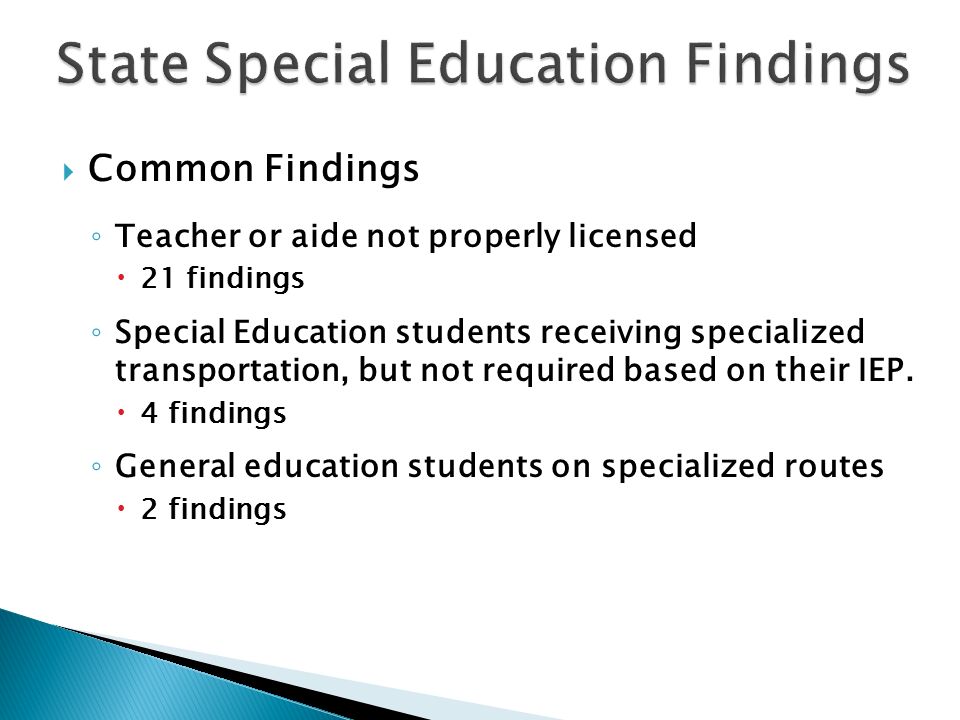 State Special Education Findings

Common Findings

Teacher or aide not properly licensed

21 findings

Special Education students receiving specialized transportation, but not required based on their IEP.

4 findings

General education students on specialized routes

2 findings